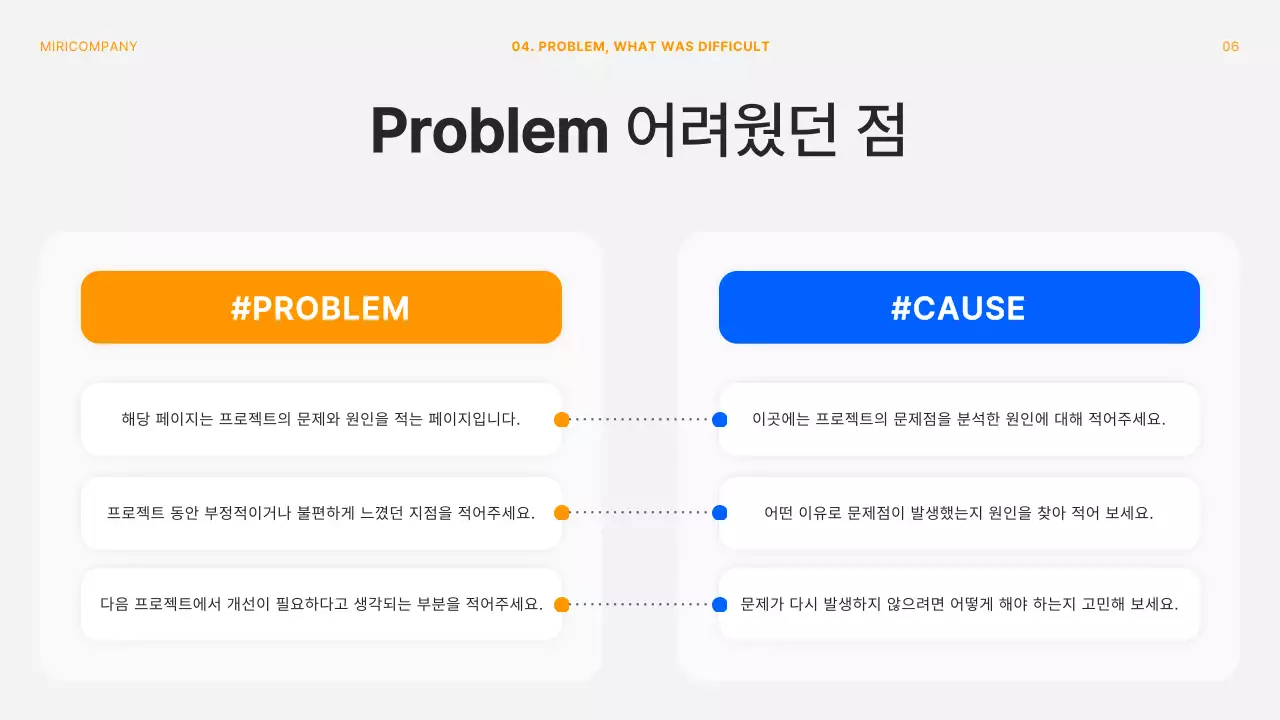 MIRICOMPANY

04. PROBLEM, WHAT WAS DIFFICULT

06

Problem 어려웠던 점

#PROBLEM

해당 페이지는 프로젝트의 문제와 원인을 적는 페이지입니다.

프로젝트 동안 부정적이거나 불편하게 느꼈던 지점을 적어주세요.

다음 프로젝트에서 개선이 필요하다고 생각되는 부분을 적어주세요.

#CAUSE

이곳에는 프로젝트의 문제점을 분석한 원인에 대해 적어주세요.

어떤 이유로 문제점이 발생했는지 원인을 찾아 적어 보세요.

문제가 다시 발생하지 않으려면 어떻게 해야 하는지 고민해 보세요.